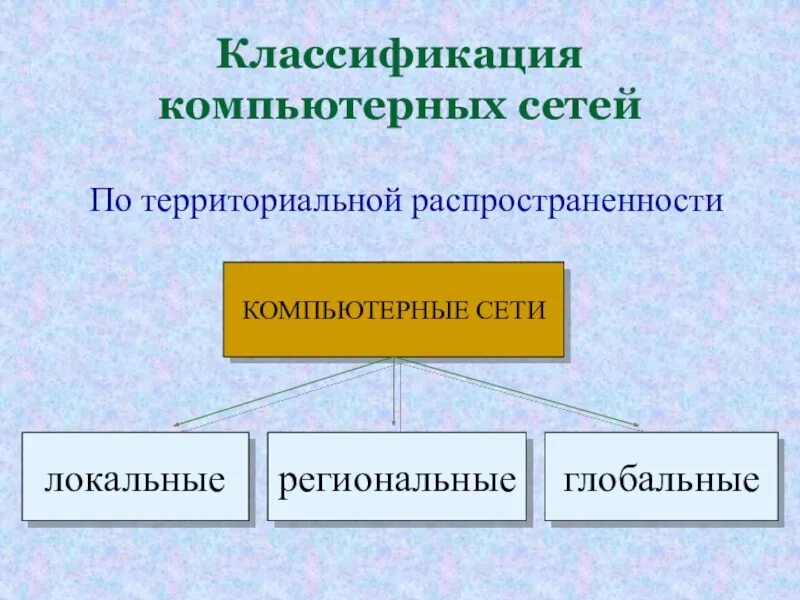 Классификация компьютерных сетей

По территориальной распространенности

КОМПЬЮТЕРНЫЕ СЕТИ

локальные

региональные

глобальные